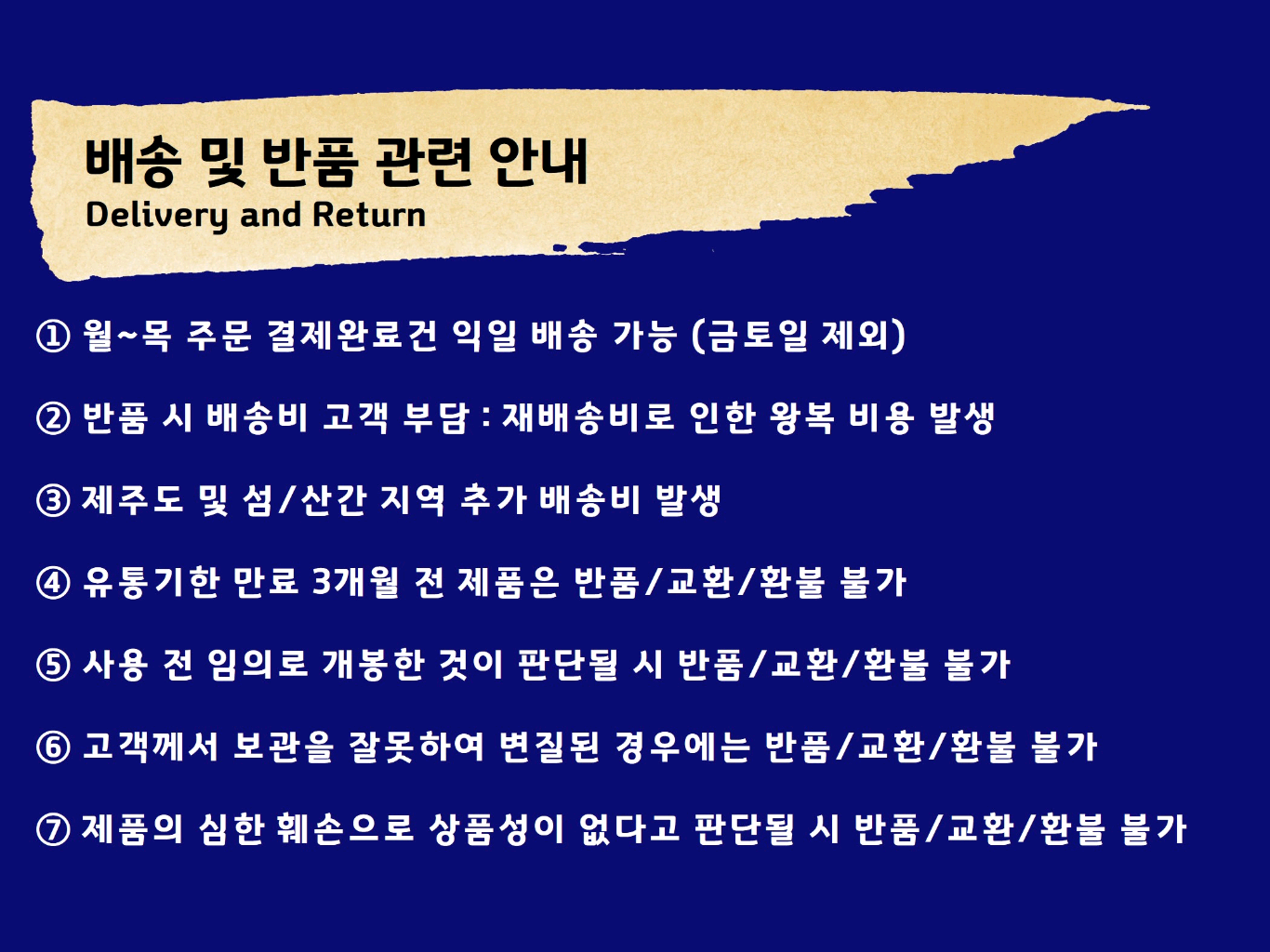 배송 및 반품 관련 안내
Delivery and Return

① 월~목 주문 결제완료건 익일 배송 가능 (금토일 제외)

② 반품 시 배송비 고객 부담 : 재배송비로 인한 왕복 비용 발생

③ 제주도 및 섬/산간 지역 추가 배송비 발생

④ 유통기한 만료 3개월 전 제품은 반품/교환/환불 불가

⑤ 사용 전 임의로 개봉한 것이 판단될 시 반품/교환/환불 불가

⑥ 고객께서 보관을 잘못하여 변질된 경우에는 반품/교환/환불 불가

⑦ 제품의 심한 훼손으로 상품성이 없다고 판단될 시 반품/교환/환불 불가